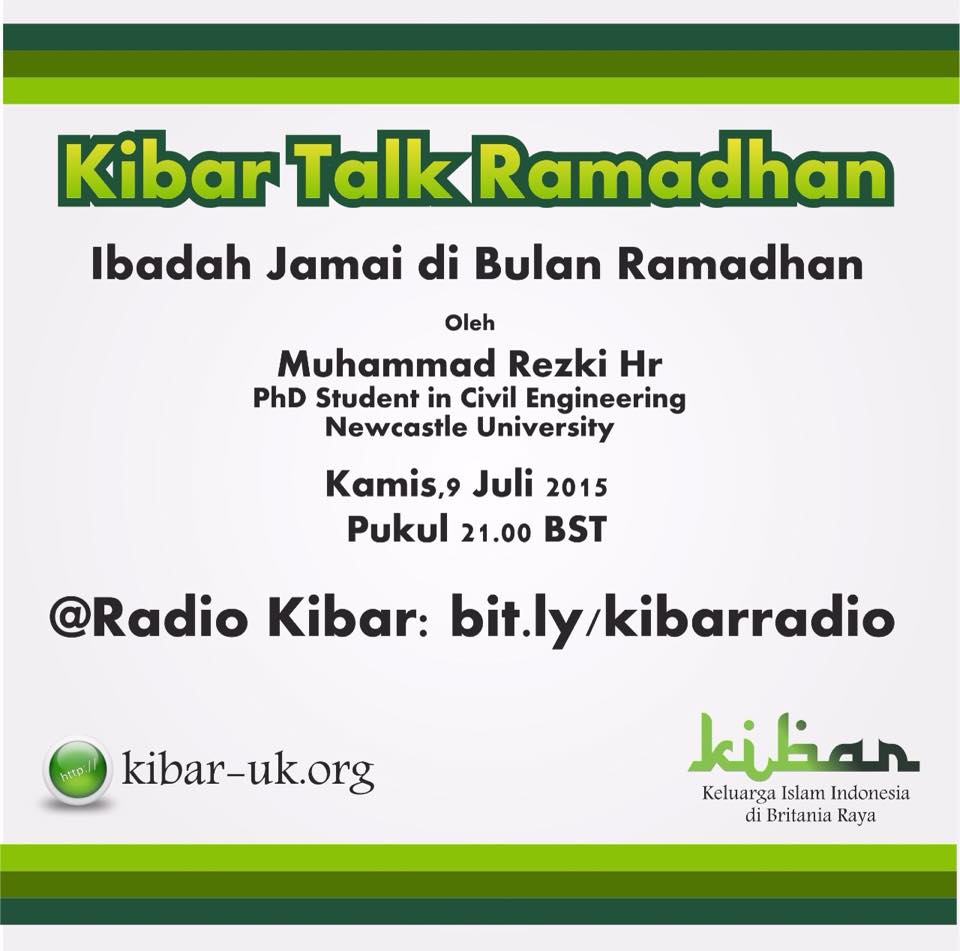 Kibar Talk Ramadhan

Ibadah Jamai di Bulan Ramadhan

Oleh

Muhammad Rezki Hr
PhD Student in Civil Engineering
Newcastle University

Kamis,9 Juli 2015
Pukul 21.00 BST

@Radio Kibar: bit.ly/kibarradio

http://

kibar-uk.org

kibar
Keluarga Islam Indonesia
di Britania Raya